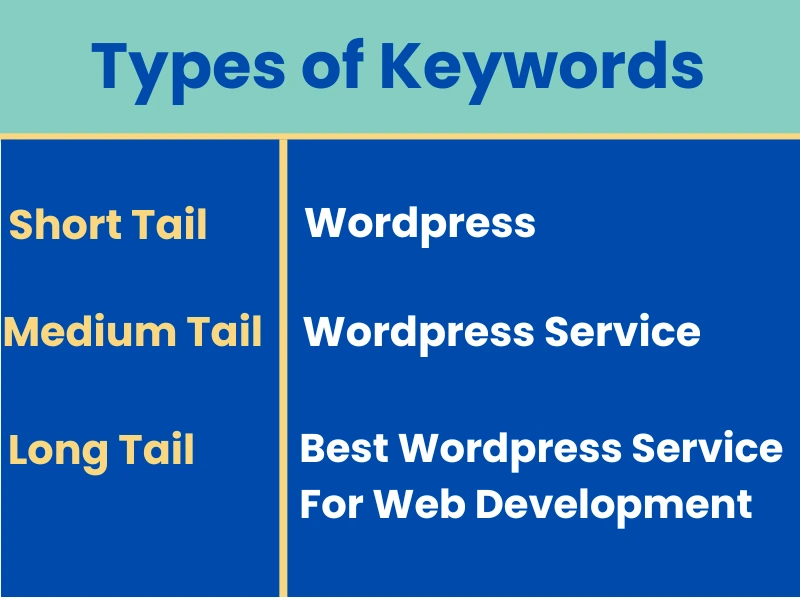 Types of Keywords

| | |
|---|---|
| Short Tail | Wordpress |
| Medium Tail | Wordpress Service |
| Long Tail | Best Wordpress Service For Web Development |